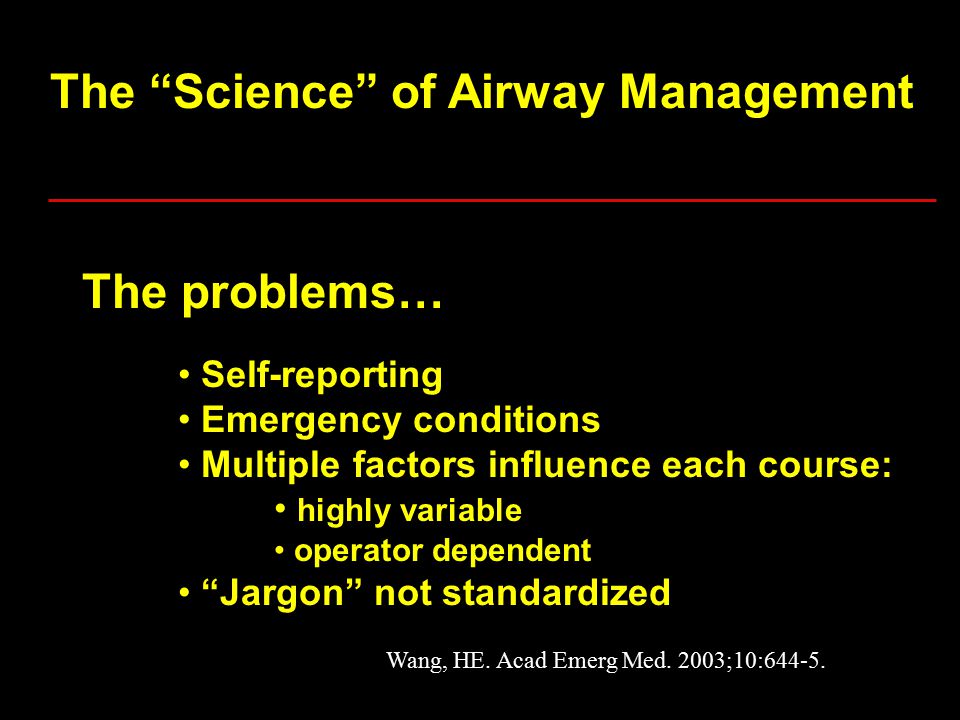 The “Science” of Airway Management

The problems…

• Self-reporting
• Emergency conditions
• Multiple factors influence each course:
  • highly variable
  • operator dependent
• “Jargon” not standardized

Wang, HE. Acad Emerg Med. 2003;10:644-5.